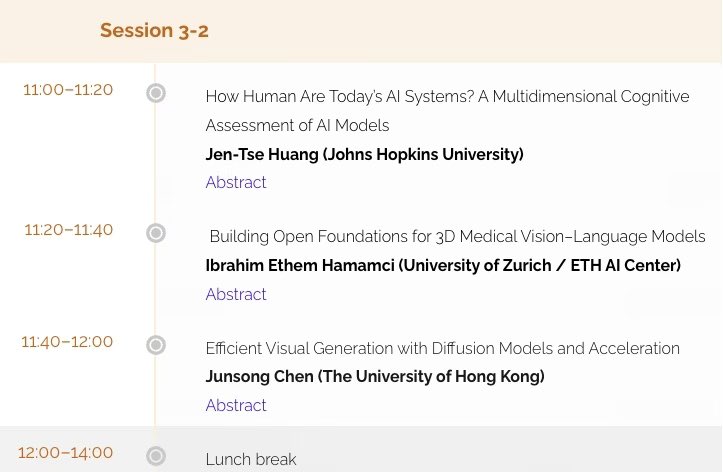 Session 3-2

11:00–11:20

How Human Are Today's AI Systems? A Multidimensional Cognitive Assessment of AI Models

Jen-Tse Huang (Johns Hopkins University)

Abstract

11:20–11:40

Building Open Foundations for 3D Medical Vision–Language Models

Ibrahim Ethem Hamamci (University of Zurich / ETH AI Center)

Abstract

11:40–12:00

Efficient Visual Generation with Diffusion Models and Acceleration

Junsong Chen (The University of Hong Kong)

Abstract

12:00–14:00

Lunch break